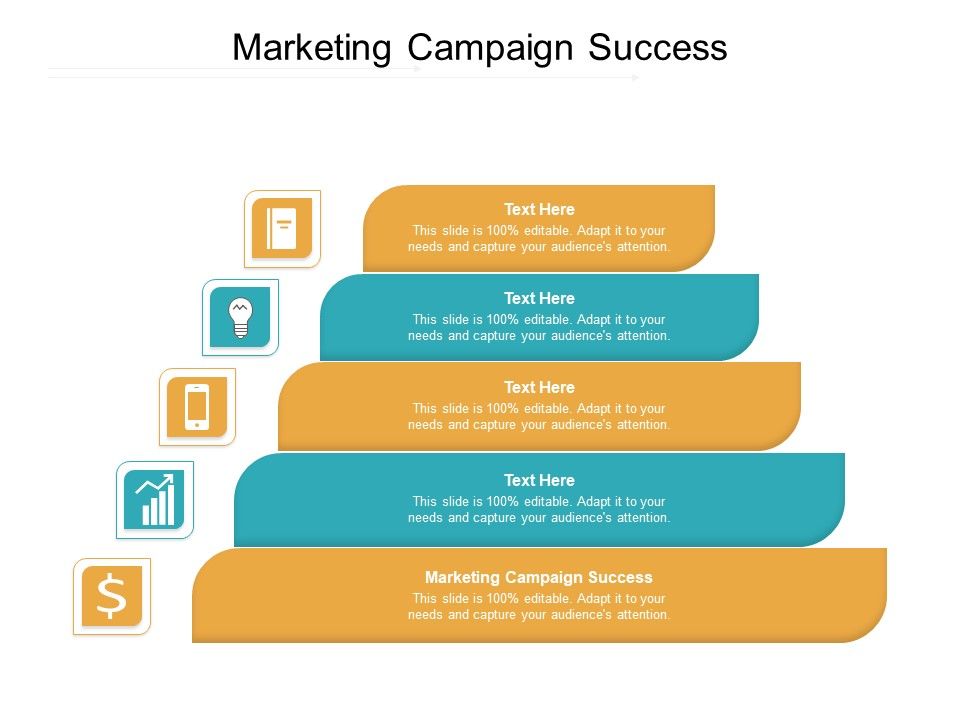 Marketing Campaign Success

Text Here
This slide is 100% editable. Adapt it to your needs and capture your audience's attention.

Text Here
This slide is 100% editable. Adapt it to your needs and capture your audience's attention.

Text Here
This slide is 100% editable. Adapt it to your needs and capture your audience's attention.

Text Here
This slide is 100% editable. Adapt it to your needs and capture your audience's attention.

Marketing Campaign Success
This slide is 100% editable. Adapt it to your needs and capture your audience's attention.